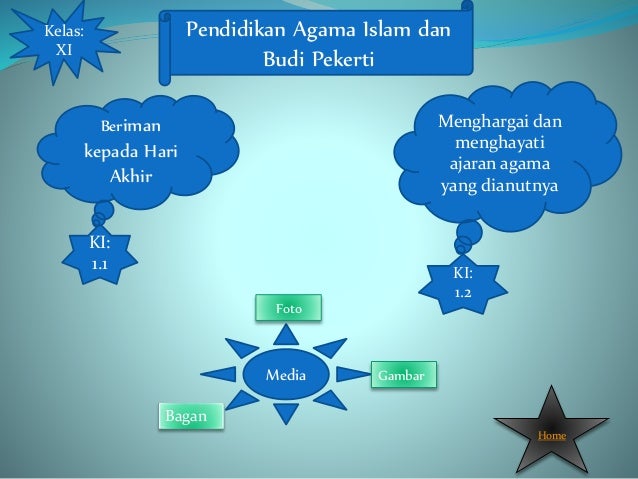 Kelas: XI

Pendidikan Agama Islam dan Budi Pekerti

Beriman kepada Hari Akhir

KI: 1.1

Menghargai dan menghayati ajaran agama yang dianutnya

KI: 1.2

Foto

Media

Gambar

Bagan

Home